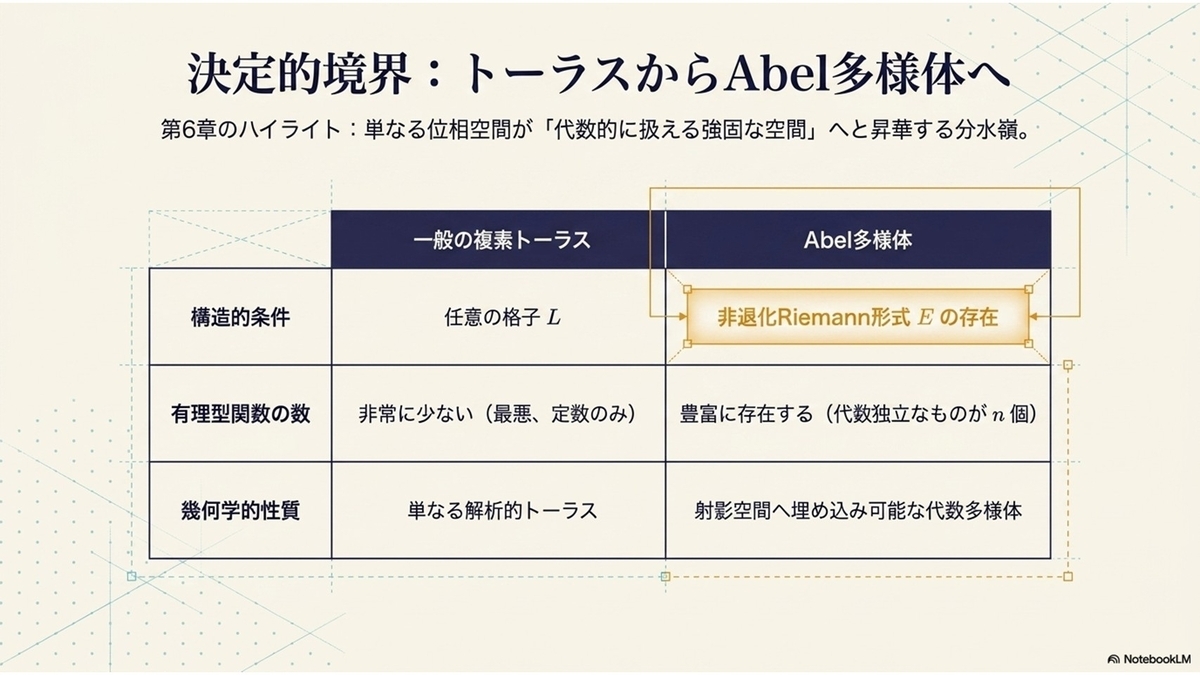 決定的境界：トーラスからAbel多様体へ

第6章のハイライト：単なる位相空間が「代数的に扱える強固な空間」へと昇華する分水嶺。

| | 一般の複素トーラス | Abel多様体 |
|---|---|---|
| 構造的条件 | 任意の格子 $L$ | 非退化Riemann形式 $E$ の存在 |
| 有理型関数の数 | 非常に少ない（最悪、定数のみ） | 豊富に存在する（代数独立なものが $n$ 個） |
| 幾何学的性質 | 単なる解析的トーラス | 射影空間へ埋め込み可能な代数多様体 |

NotebookLM